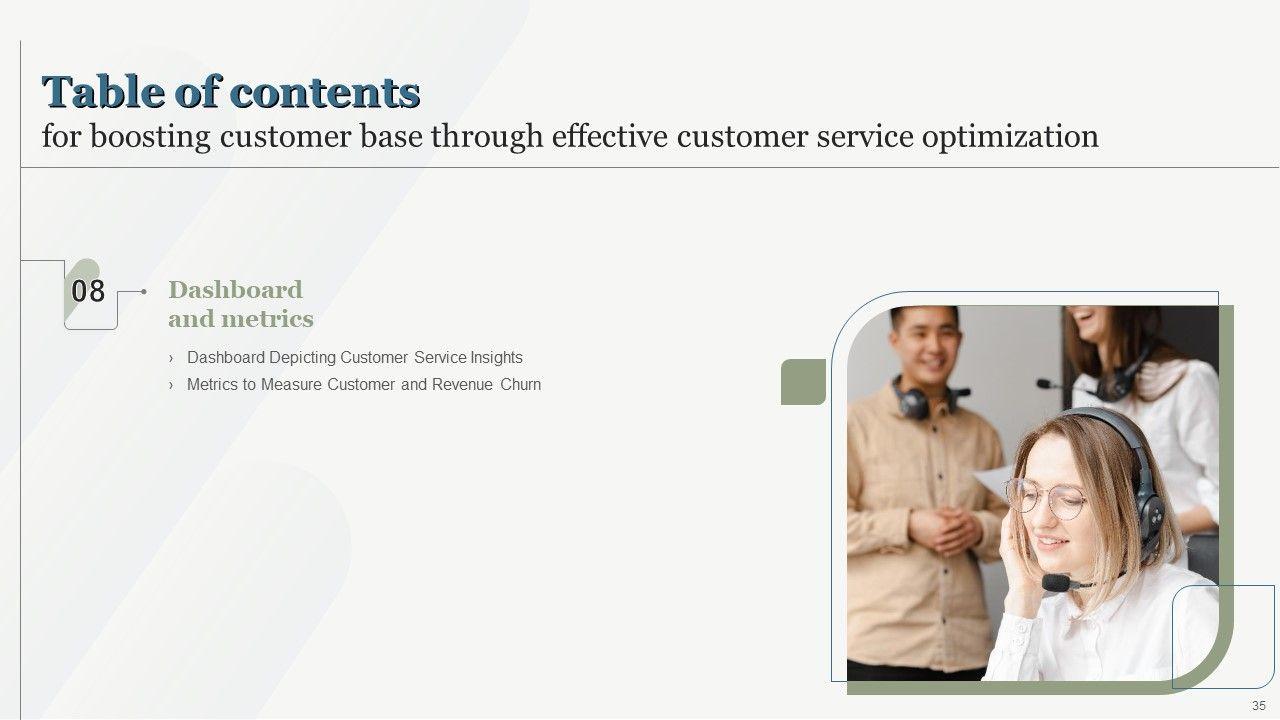 Table of contents
for boosting customer base through effective customer service optimization

08

Dashboard and metrics

› Dashboard Depicting Customer Service Insights
› Metrics to Measure Customer and Revenue Churn

35